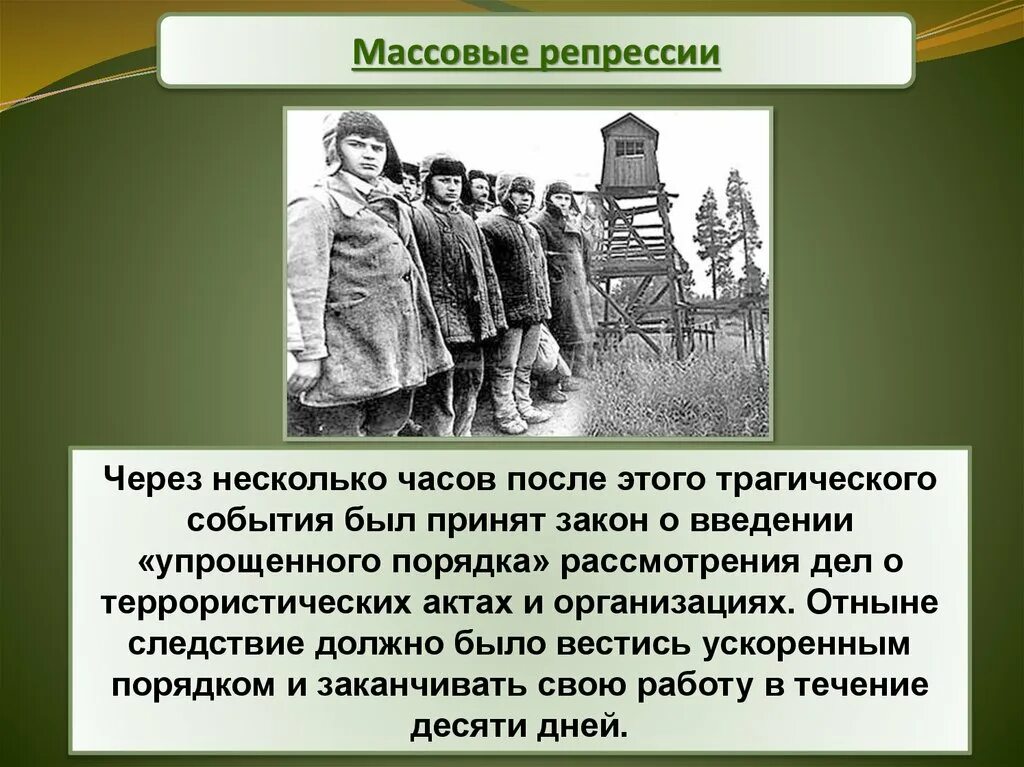 Массовые репрессии

Через несколько часов после этого трагического события был принят закон о введении «упрощенного порядка» рассмотрения дел о террористических актах и организациях. Отныне следствие должно было вестись ускоренным порядком и заканчивать свою работу в течение десяти дней.